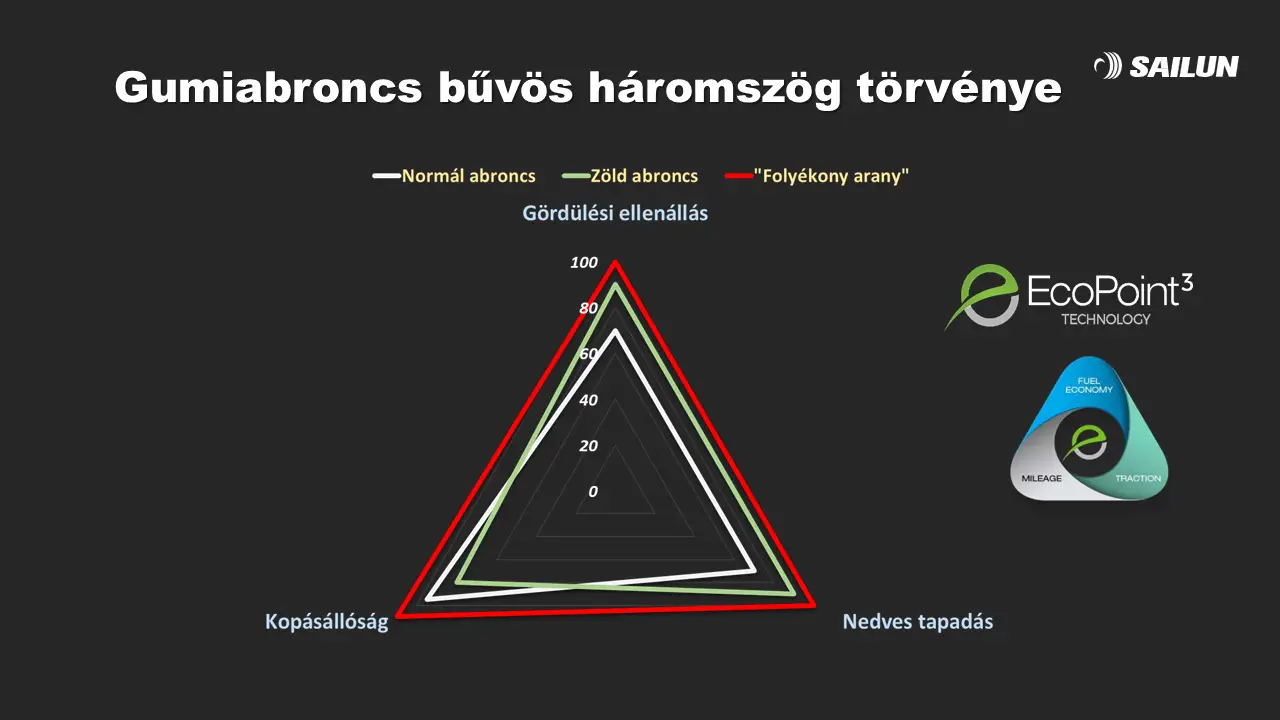 Gumiabroncs bűvös háromszög törvénye

SAILUN

Normál abroncs Zöld abroncs "Folyékony arany"

Gördülési ellenállás

100
80
60
40
20
0

Kopásállóság

Nedves tapadás

EcoPoint$^3$
TECHNOLOGY

FUEL ECONOMY
MILEAGE
TRACTION